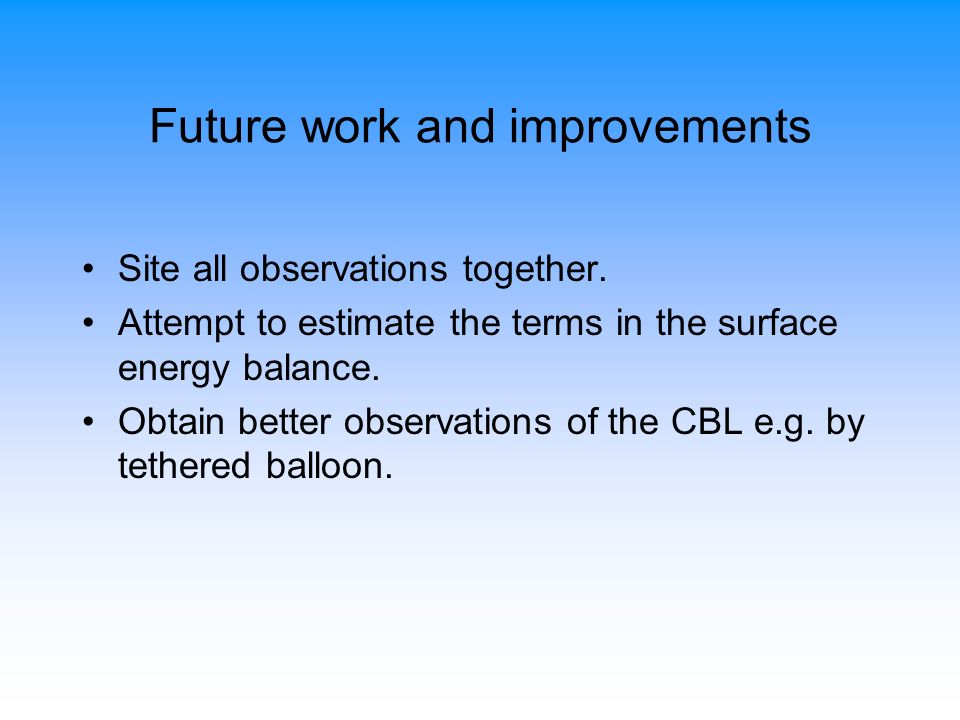 Future work and improvements

• Site all observations together.
• Attempt to estimate the terms in the surface energy balance.
• Obtain better observations of the CBL e.g. by tethered balloon.